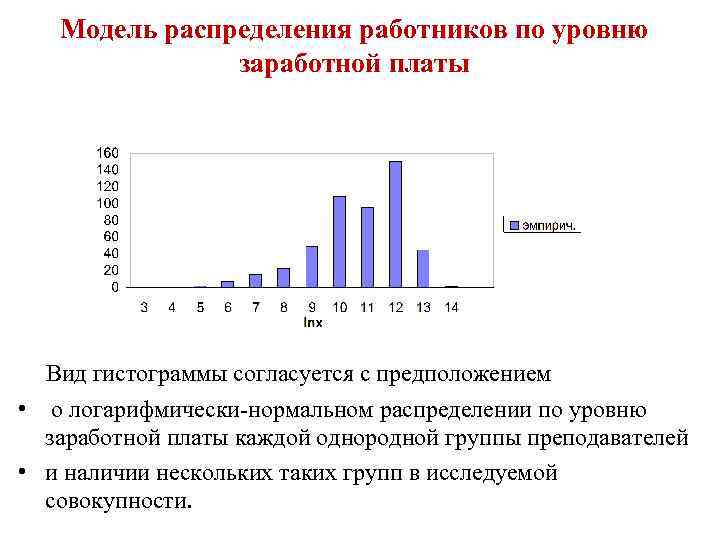 Модель распределения работников по уровню заработной платы

160
140
120
100
80
60
40
20
0

3 4 5 6 7 8 9 10 11 12 13 14
lnx

эмпирич.

Вид гистограммы согласуется с предположением

• о логарифмически-нормальном распределении по уровню заработной платы каждой однородной группы преподавателей

• и наличии нескольких таких групп в исследуемой совокупности.